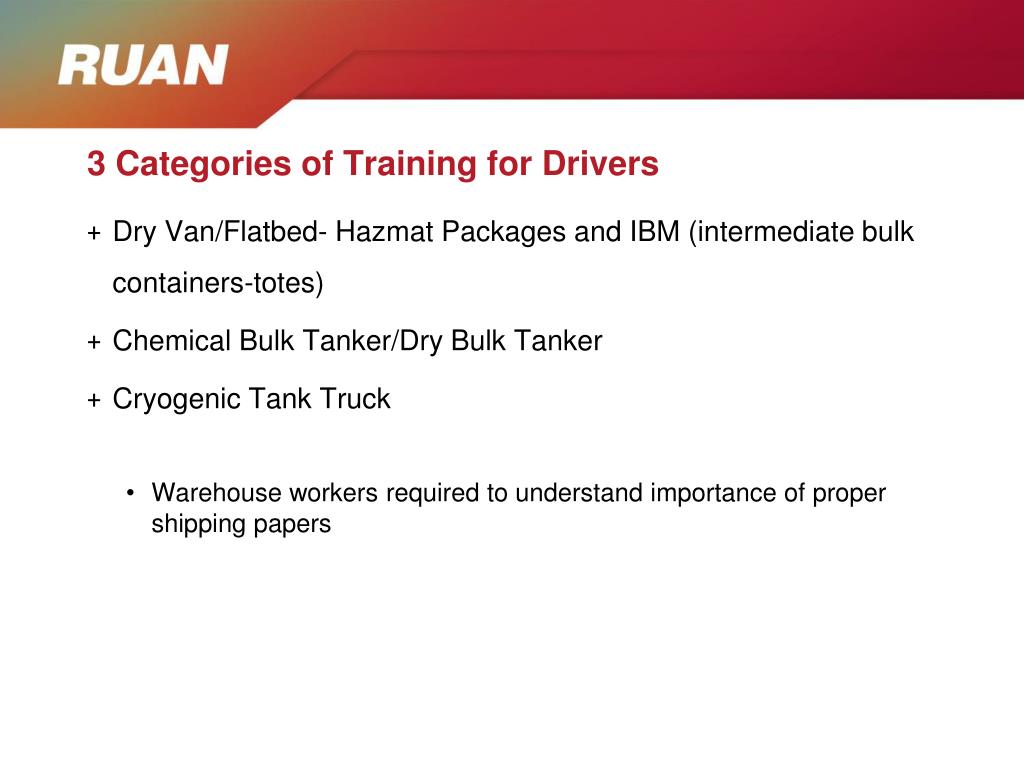 RUAN

3 Categories of Training for Drivers

+ Dry Van/Flatbed- Hazmat Packages and IBM (intermediate bulk containers-totes)

+ Chemical Bulk Tanker/Dry Bulk Tanker

+ Cryogenic Tank Truck

• Warehouse workers required to understand importance of proper shipping papers